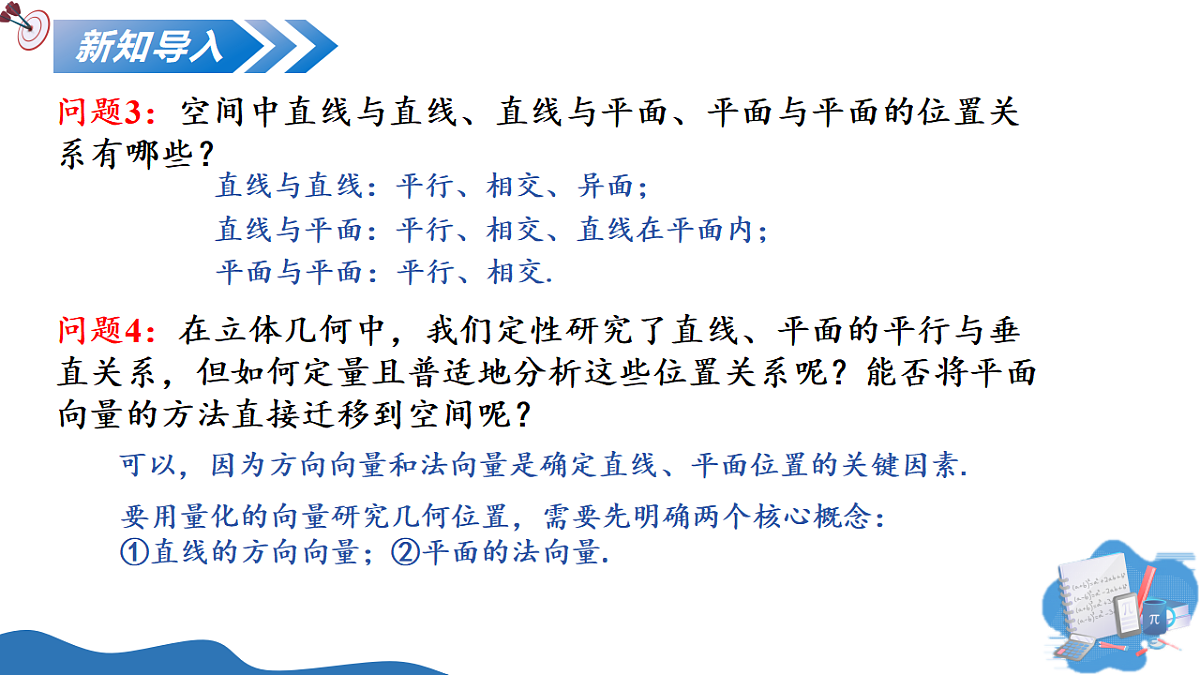 新知导入

问题3：空间中直线与直线、直线与平面、平面与平面的位置关系有哪些？

直线与直线：平行、相交、异面；

直线与平面：平行、相交、直线在平面内；

平面与平面：平行、相交.

问题4：在立体几何中，我们定性研究了直线、平面的平行与垂直关系，但如何定量且普适地分析这些位置关系呢？能否将平面向量的方法直接迁移到空间呢？

可以，因为方向向量和法向量是确定直线、平面位置的关键因素.

要用量化的向量研究几何位置，需要先明确两个核心概念：
①直线的方向向量；②平面的法向量.